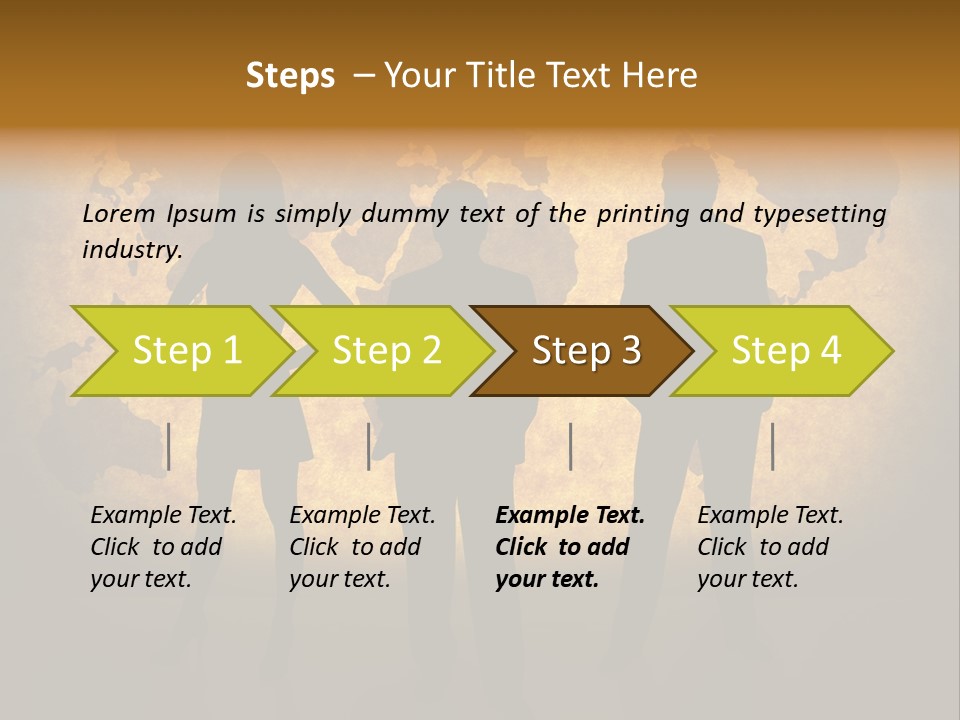 Steps – Your Title Text Here

Lorem Ipsum is simply dummy text of the printing and typesetting industry.

Step 1

Step 2

Step 3

Step 4

Example Text. Click to add your text.

Example Text. Click to add your text.

Example Text. Click to add your text.

Example Text. Click to add your text.